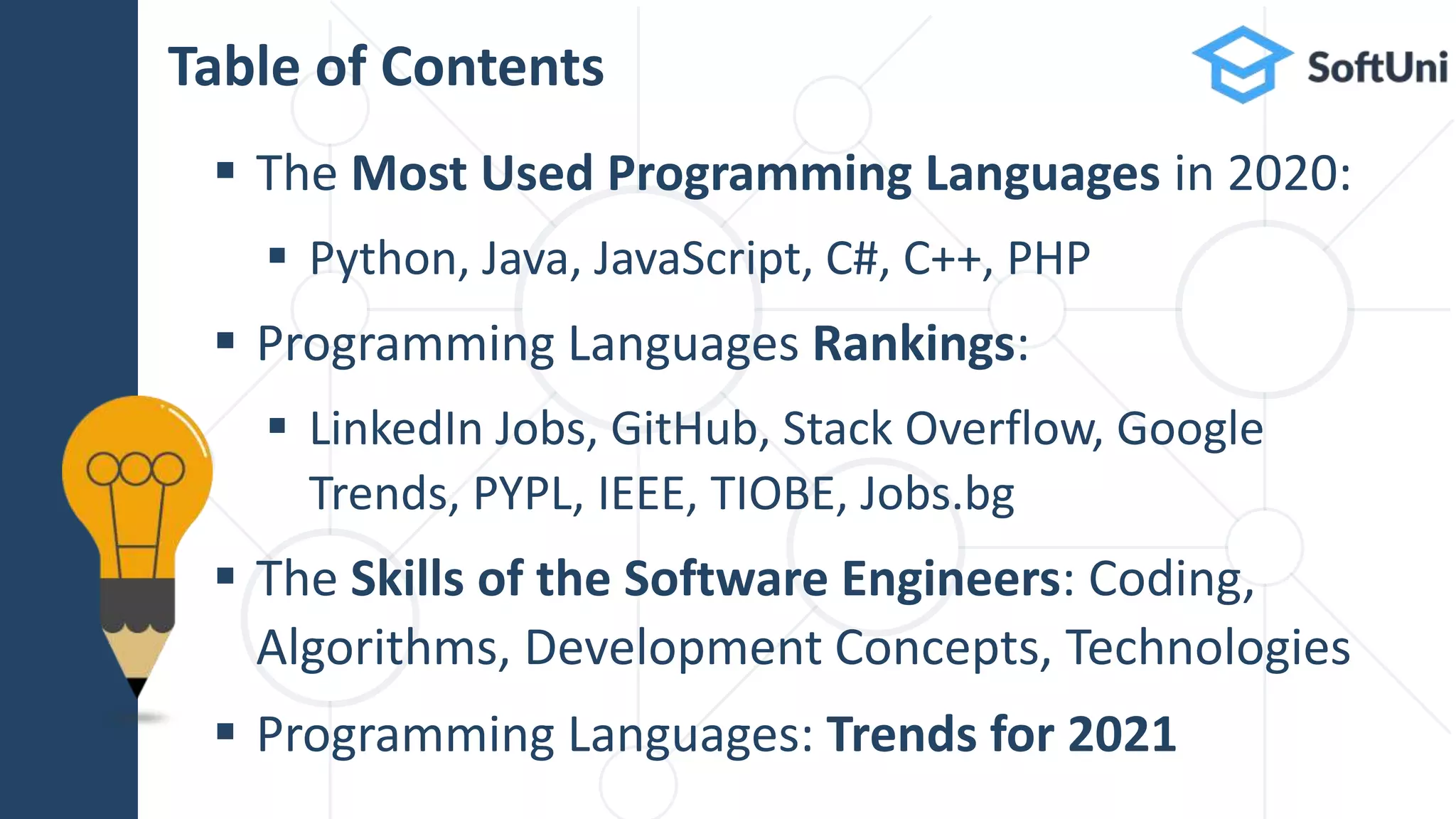 Table of Contents

SoftUni

▪ The Most Used Programming Languages in 2020:
  ▪ Python, Java, JavaScript, C#, C++, PHP
▪ Programming Languages Rankings:
  ▪ LinkedIn Jobs, GitHub, Stack Overflow, Google Trends, PYPL, IEEE, TIOBE, Jobs.bg
▪ The Skills of the Software Engineers: Coding, Algorithms, Development Concepts, Technologies
▪ Programming Languages: Trends for 2021